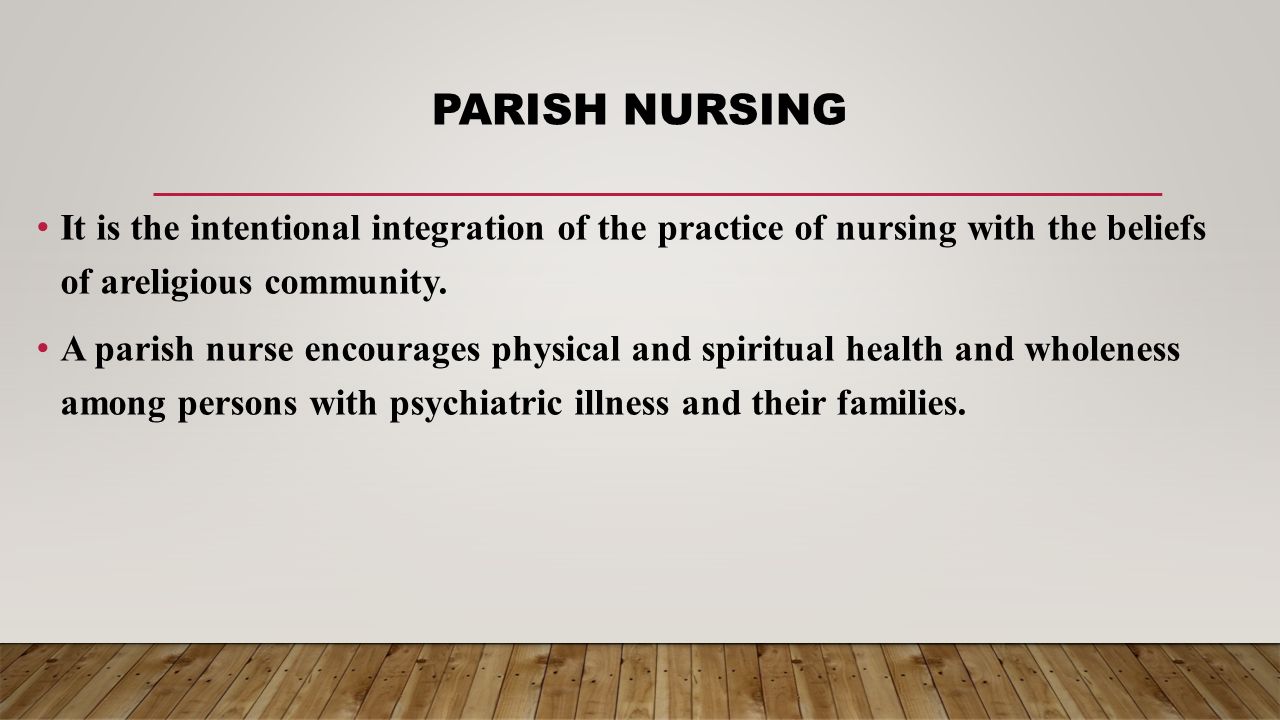 PARISH NURSING

• It is the intentional integration of the practice of nursing with the beliefs of areligious community.

• A parish nurse encourages physical and spiritual health and wholeness among persons with psychiatric illness and their families.